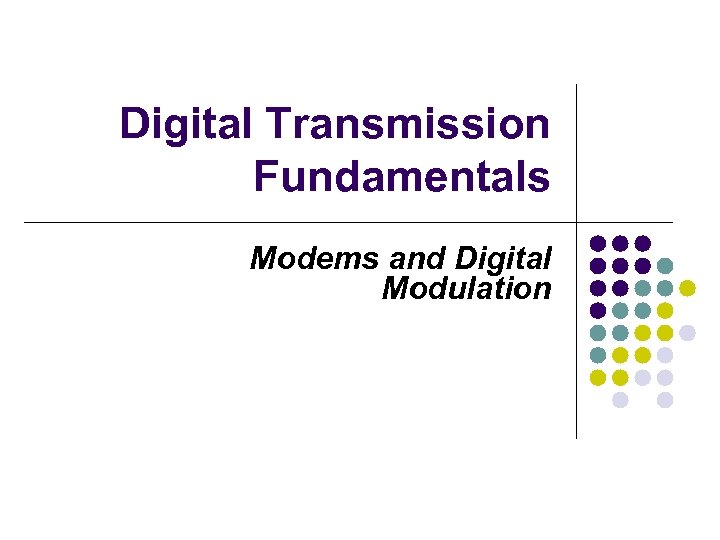 Digital Transmission Fundamentals

Modems and Digital Modulation